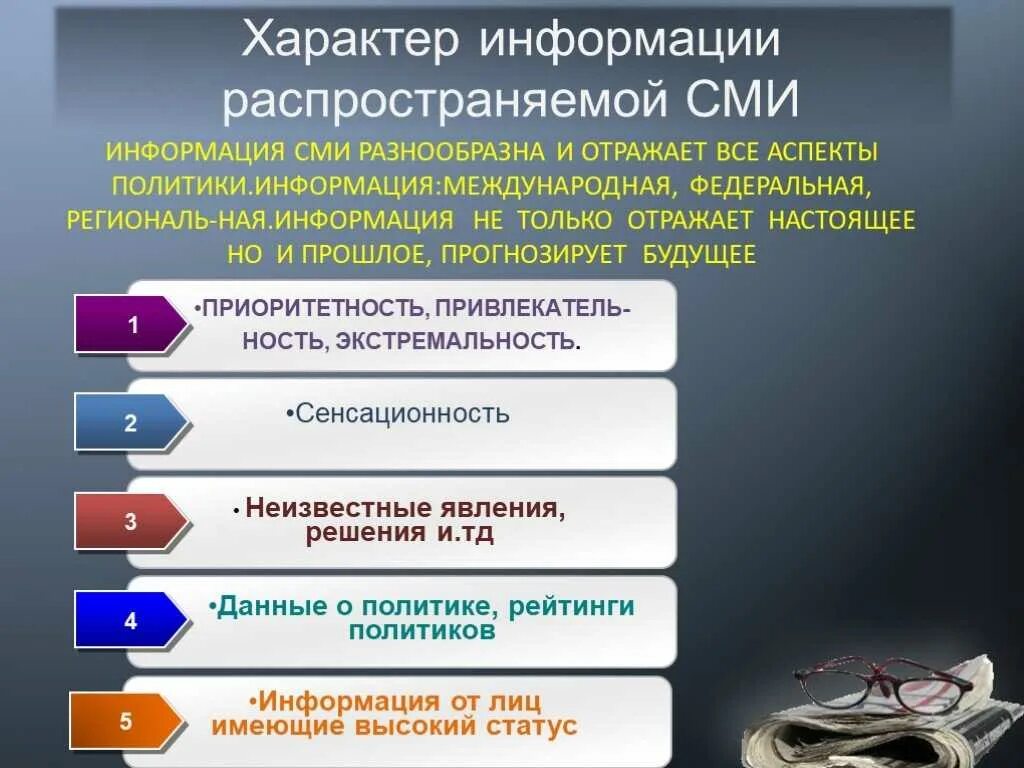 Характер информации распространяемой СМИ

ИНФОРМАЦИЯ СМИ РАЗНООБРАЗНА И ОТРАЖАЕТ ВСЕ АСПЕКТЫ ПОЛИТИКИ.ИНФОРМАЦИЯ:МЕЖДУНАРОДНАЯ, ФЕДЕРАЛЬНАЯ, РЕГИОНАЛЬ-НАЯ.ИНФОРМАЦИЯ НЕ ТОЛЬКО ОТРАЖАЕТ НАСТОЯЩЕЕ НО И ПРОШЛОЕ, ПРОГНОЗИРУЕТ БУДУЩЕЕ

1

•ПРИОРИТЕТНОСТЬ, ПРИВЛЕКАТЕЛЬНОСТЬ, ЭКСТРЕМАЛЬНОСТЬ.

2

•Сенсационность

3

• Неизвестные явления, решения и.тд

4

•Данные о политике, рейтинги политиков

5

•Информация от лиц имеющие высокий статус